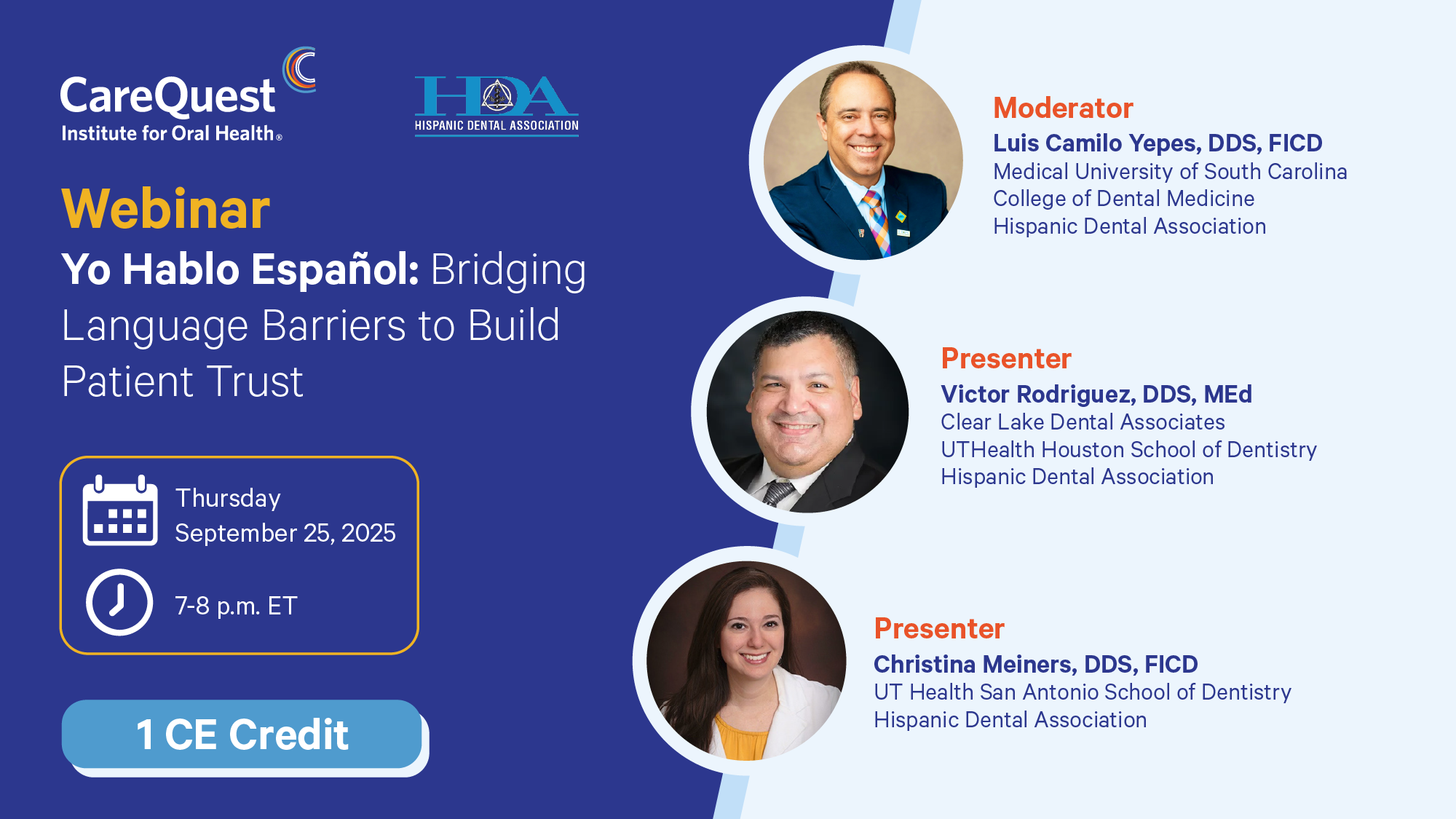 CareQuest Institute for Oral Health®

HDA HISPANIC DENTAL ASSOCIATION

Webinar

Yo Hablo Español: Bridging Language Barriers to Build Patient Trust

Thursday
September 25, 2025

7-8 p.m. ET

1 CE Credit

Moderator
Luis Camilo Yepes, DDS, FICD
Medical University of South Carolina
College of Dental Medicine
Hispanic Dental Association

Presenter
Victor Rodriguez, DDS, MEd
Clear Lake Dental Associates
UTHealth Houston School of Dentistry
Hispanic Dental Association

Presenter
Christina Meiners, DDS, FICD
UT Health San Antonio School of Dentistry
Hispanic Dental Association